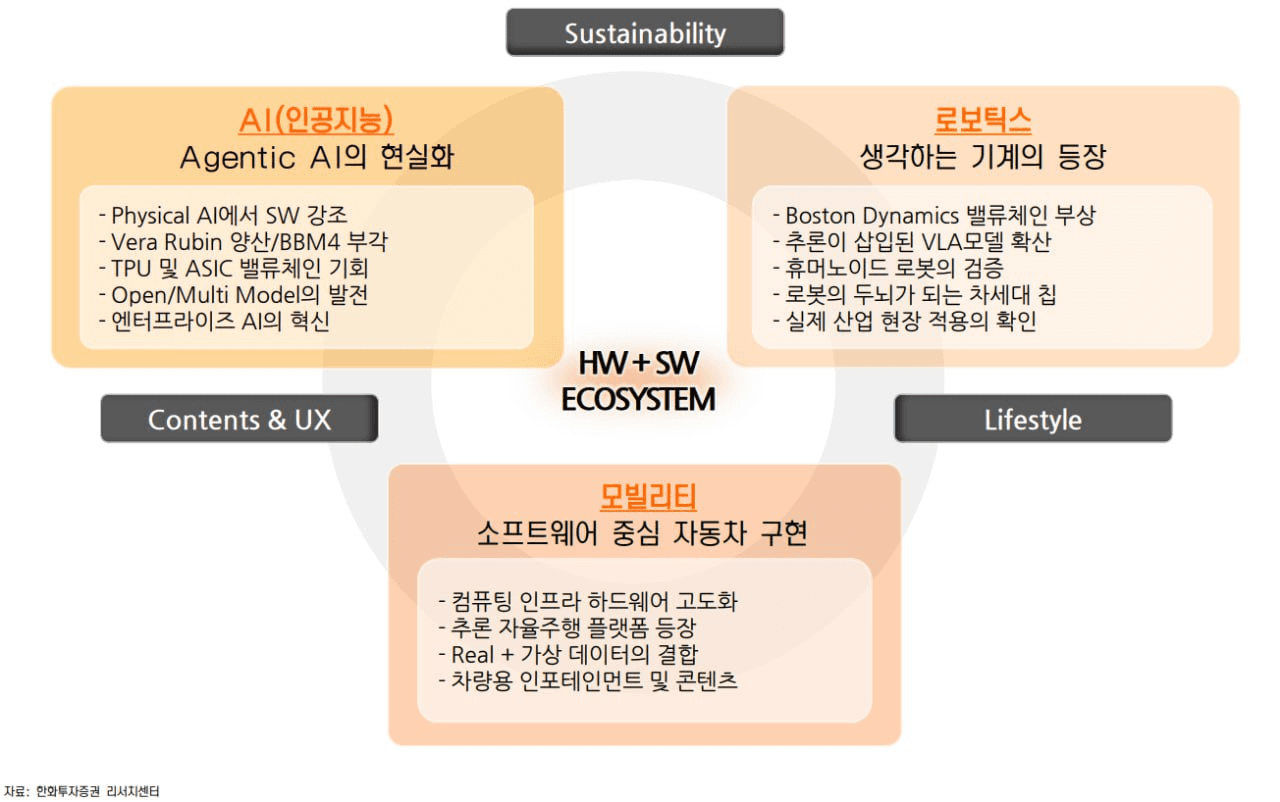 Sustainability

AI(인공지능)
Agentic AI의 현실화

- Physical AI에서 SW 강조
- Vera Rubin 양산/BBM4 부각
- TPU 및 ASIC 밸류체인 기회
- Open/Multi Model의 발전
- 엔터프라이즈 AI의 혁신

로보틱스
생각하는 기계의 등장

- Boston Dynamics 밸류체인 부상
- 추론이 삽입된 VLA모델 확산
- 휴머노이드 로봇의 검증
- 로봇의 두뇌가 되는 차세대 칩
- 실제 산업 현장 적용의 확인

HW + SW
ECOSYSTEM

Contents & UX

Lifestyle

모빌리티
소프트웨어 중심 자동차 구현

- 컴퓨팅 인프라 하드웨어 고도화
- 추론 자율주행 플랫폼 등장
- Real + 가상 데이터의 결합
- 차량용 인포테인먼트 및 콘텐츠

자료: 한화투자증권 리서치센터